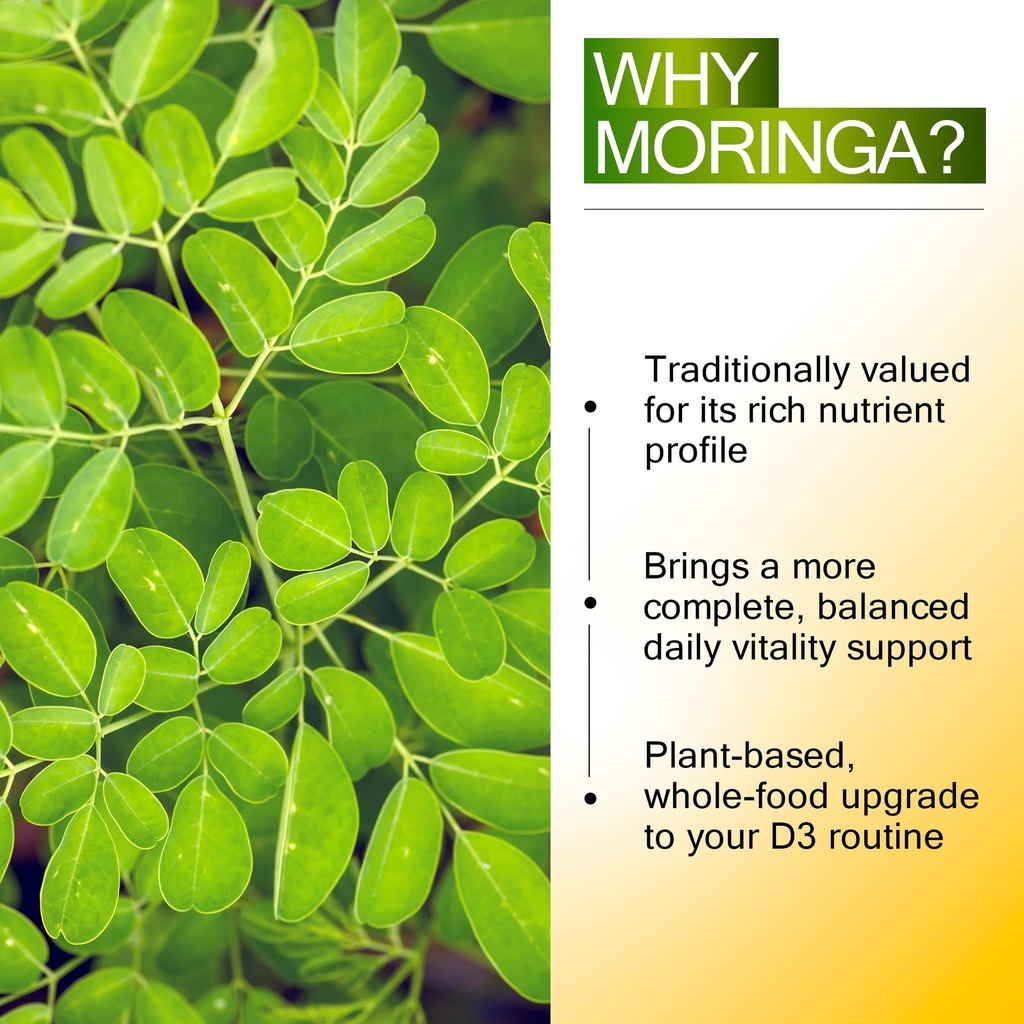 WHY MORINGA?

• Traditionally valued for its rich nutrient profile

• Brings a more complete, balanced daily vitality support

• Plant-based, whole-food upgrade to your D3 routine